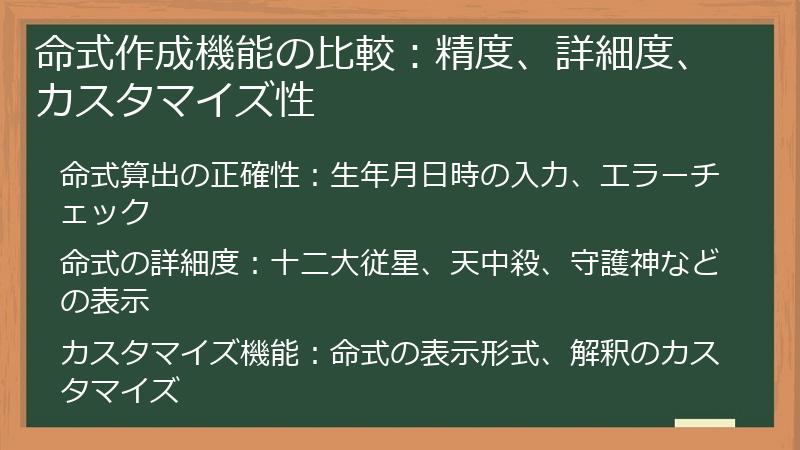 命式作成機能の比較：精度、詳細度、カスタマイズ性

命式算出の正確性：生年月日時の入力、エラーチェック

命式の詳細度：十二大従星、天中殺、守護神などの表示

カスタマイズ機能：命式の表示形式、解釈のカスタマイズ